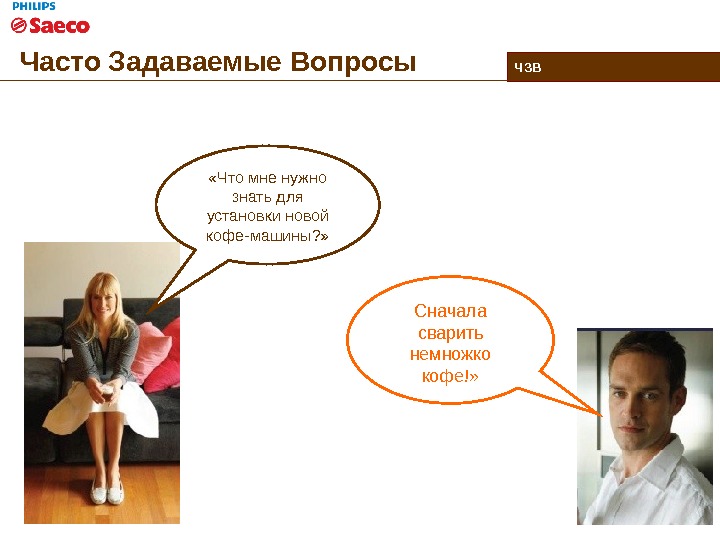 PHILIPS
Saeco

Часто Задаваемые Вопросы

ЧЗВ

«Что мне нужно знать для установки новой кофе-машины?»

Сначала сварить немножко кофе!»